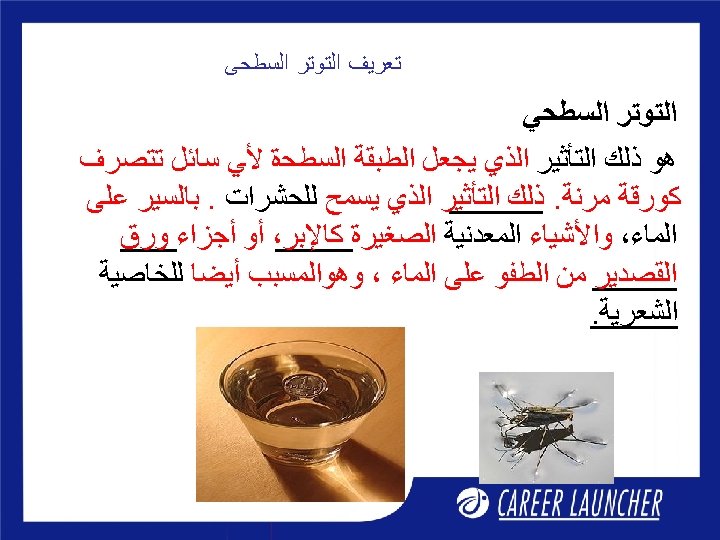 تعريف التوتر السطحى

التوتر السطحي

هو ذلك التأثير الذي يجعل الطبقة السطحة لأي سائل تتصرف كورقة مرنة. ذلك التأثير الذي يسمح للحشرات . بالسير على الماء، والأشياء المعدنية الصغيرة كالإبر، أو أجزاء ورق القصدير من الطفو على الماء ، وهوالمسبب أيضا للخاصية الشعرية.

CAREER LAUNCHER